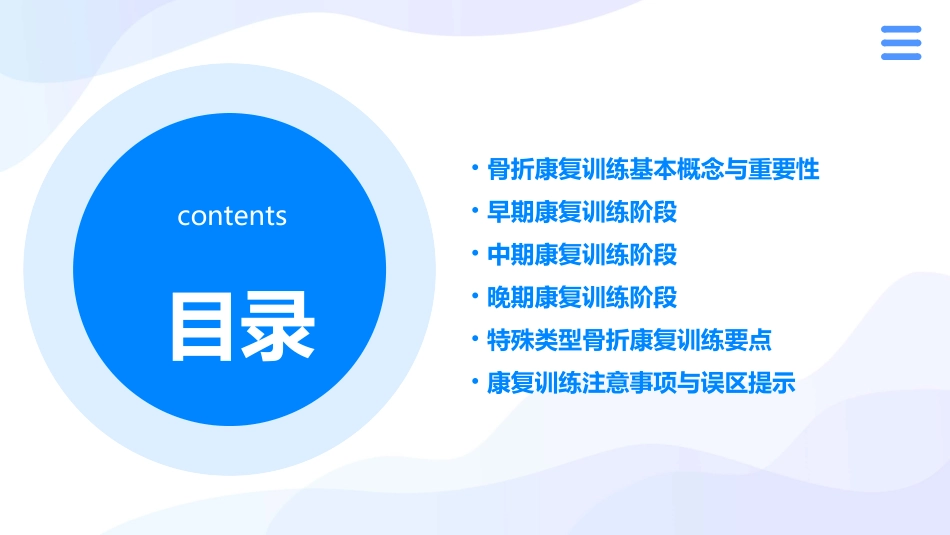 contents

目录

• 骨折康复训练基本概念与重要性
• 早期康复训练阶段
• 中期康复训练阶段
• 晚期康复训练阶段
• 特殊类型骨折康复训练要点
• 康复训练注意事项与误区提示